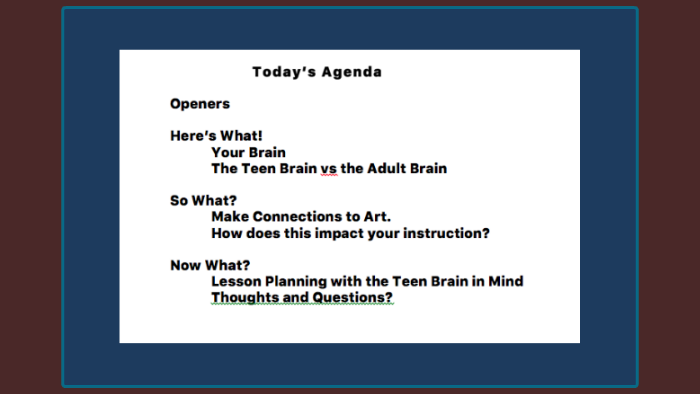 Today's Agenda

Openers

Here's What!
Your Brain
The Teen Brain vs the Adult Brain

So What?
Make Connections to Art.
How does this impact your instruction?

Now What?
Lesson Planning with the Teen Brain in Mind
Thoughts and Questions?